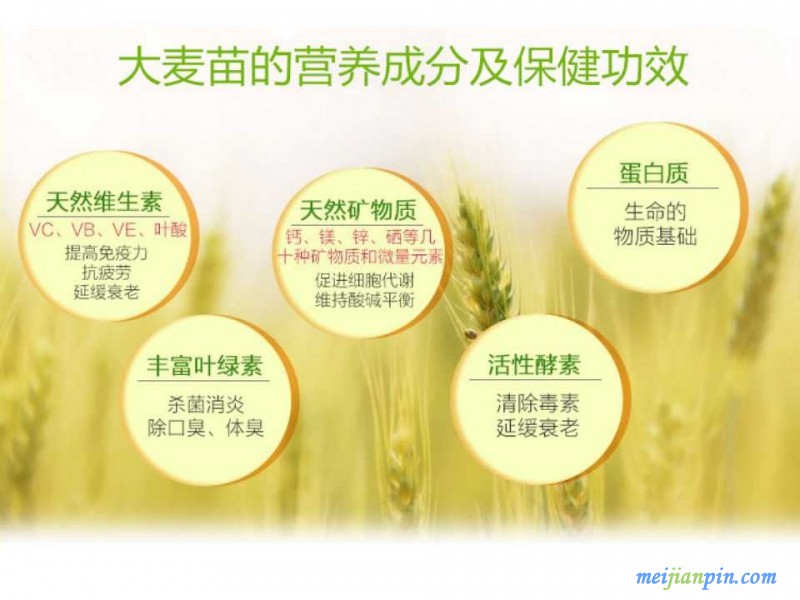 大麦苗的营养成分及保健功效

天然维生素
VC、VB、VE、叶酸
提高免疫力
抗疲劳
延缓衰老

天然矿物质
钙、镁、锌、硒等几十种矿物质和微量元素
促进细胞代谢
维持酸碱平衡

蛋白质
生命的
物质基础

丰富叶绿素
杀菌消炎
除口臭、体臭

活性酵素
清除毒素
延缓衰老

meijianpin.com